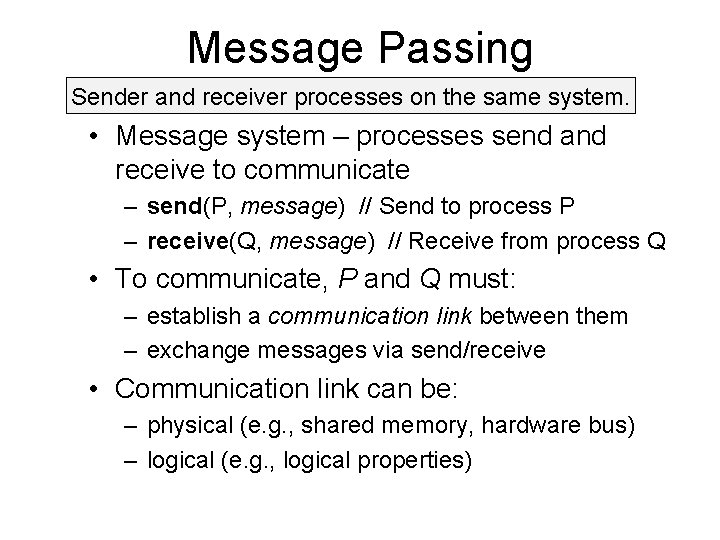 Message Passing

Sender and receiver processes on the same system.

• Message system – processes send and receive to communicate
– send(P, message) // Send to process P
– receive(Q, message) // Receive from process Q
• To communicate, P and Q must:
– establish a communication link between them
– exchange messages via send/receive
• Communication link can be:
– physical (e.g., shared memory, hardware bus)
– logical (e.g., logical properties)